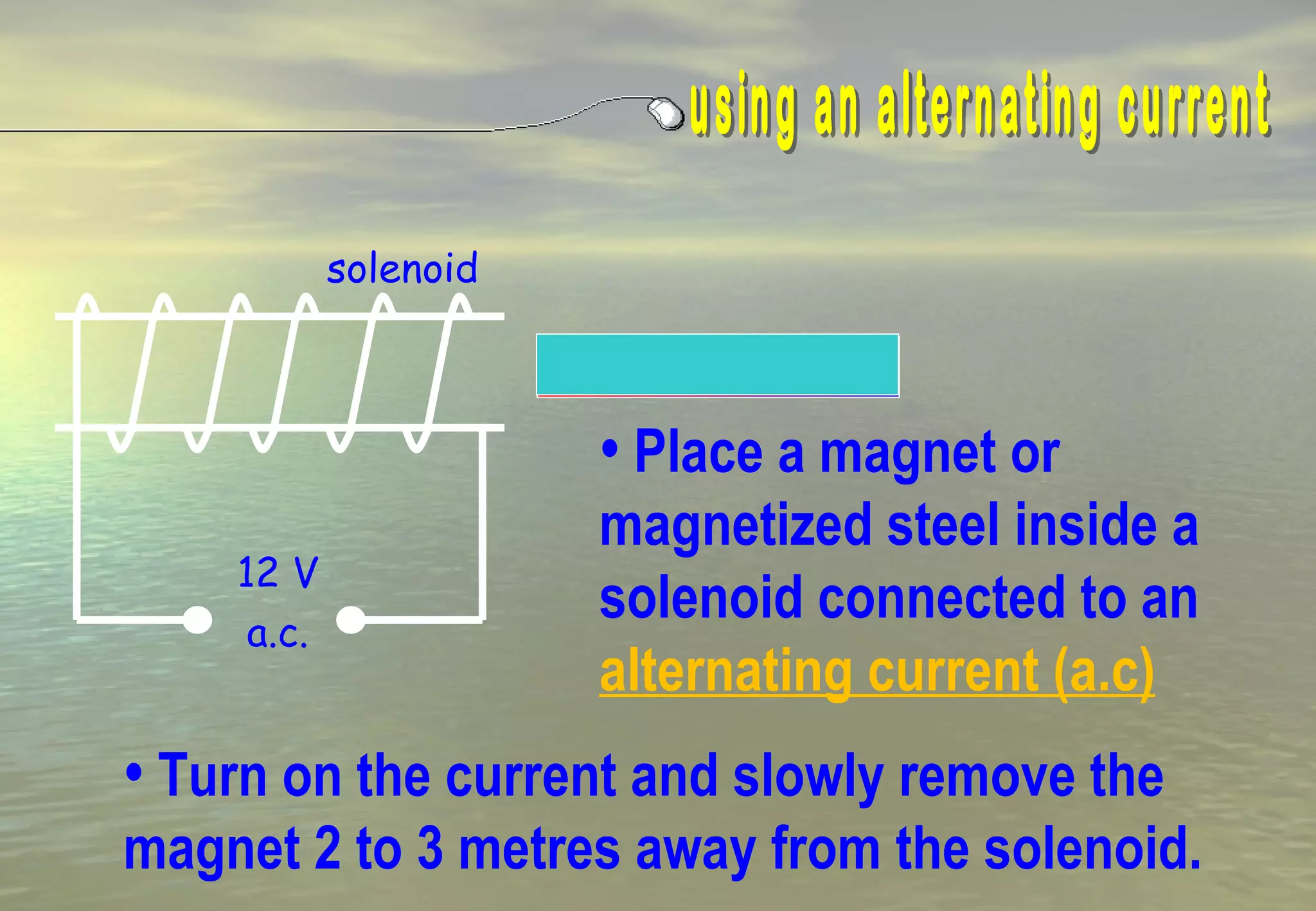 using an alternating current

solenoid

12 V
a.c.

• Place a magnet or magnetized steel inside a solenoid connected to an alternating current (a.c)

• Turn on the current and slowly remove the magnet 2 to 3 metres away from the solenoid.